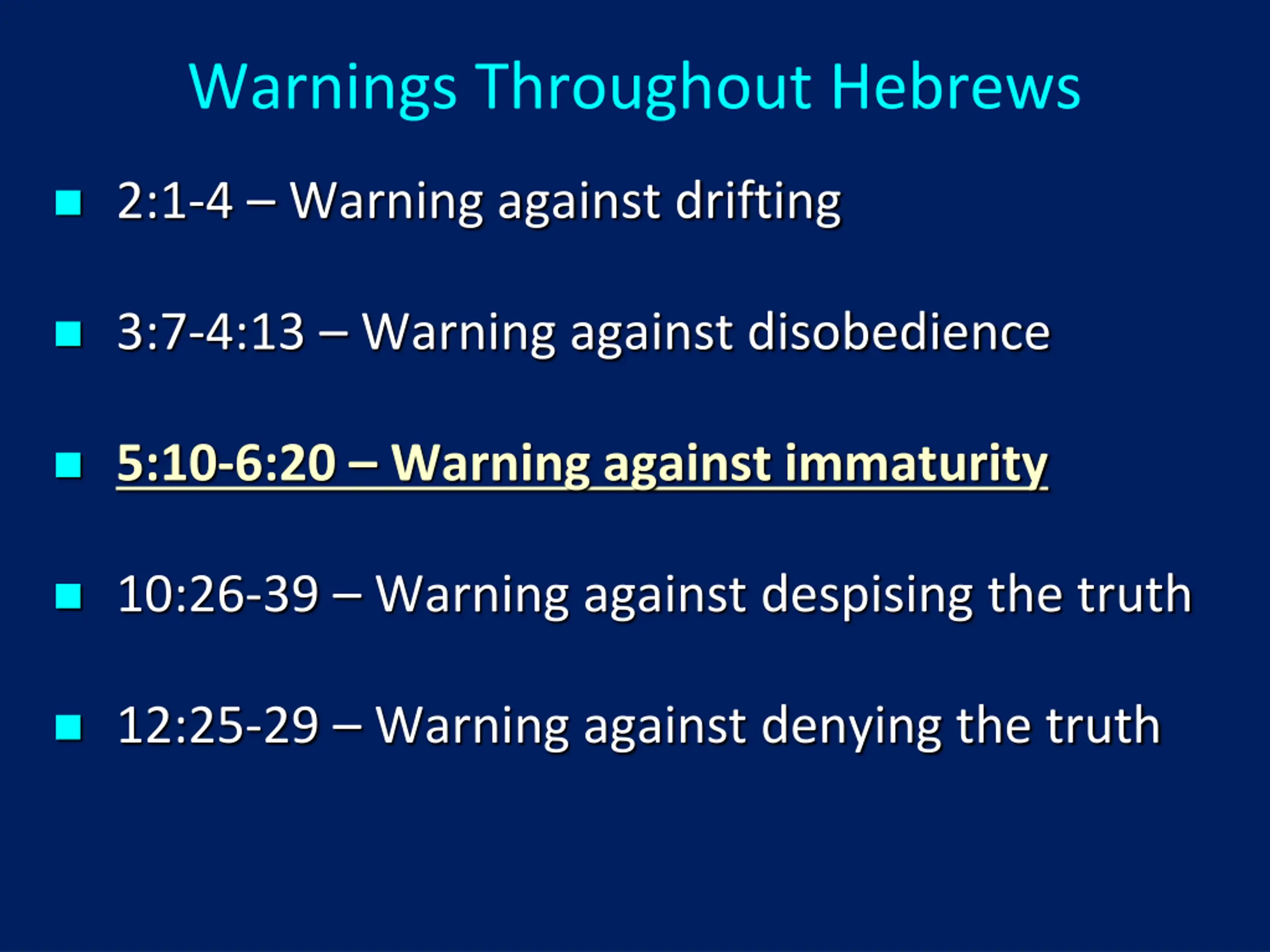 Warnings Throughout Hebrews

- 2:1-4 – Warning against drifting
- 3:7-4:13 – Warning against disobedience
- 5:10-6:20 – Warning against immaturity
- 10:26-39 – Warning against despising the truth
- 12:25-29 – Warning against denying the truth